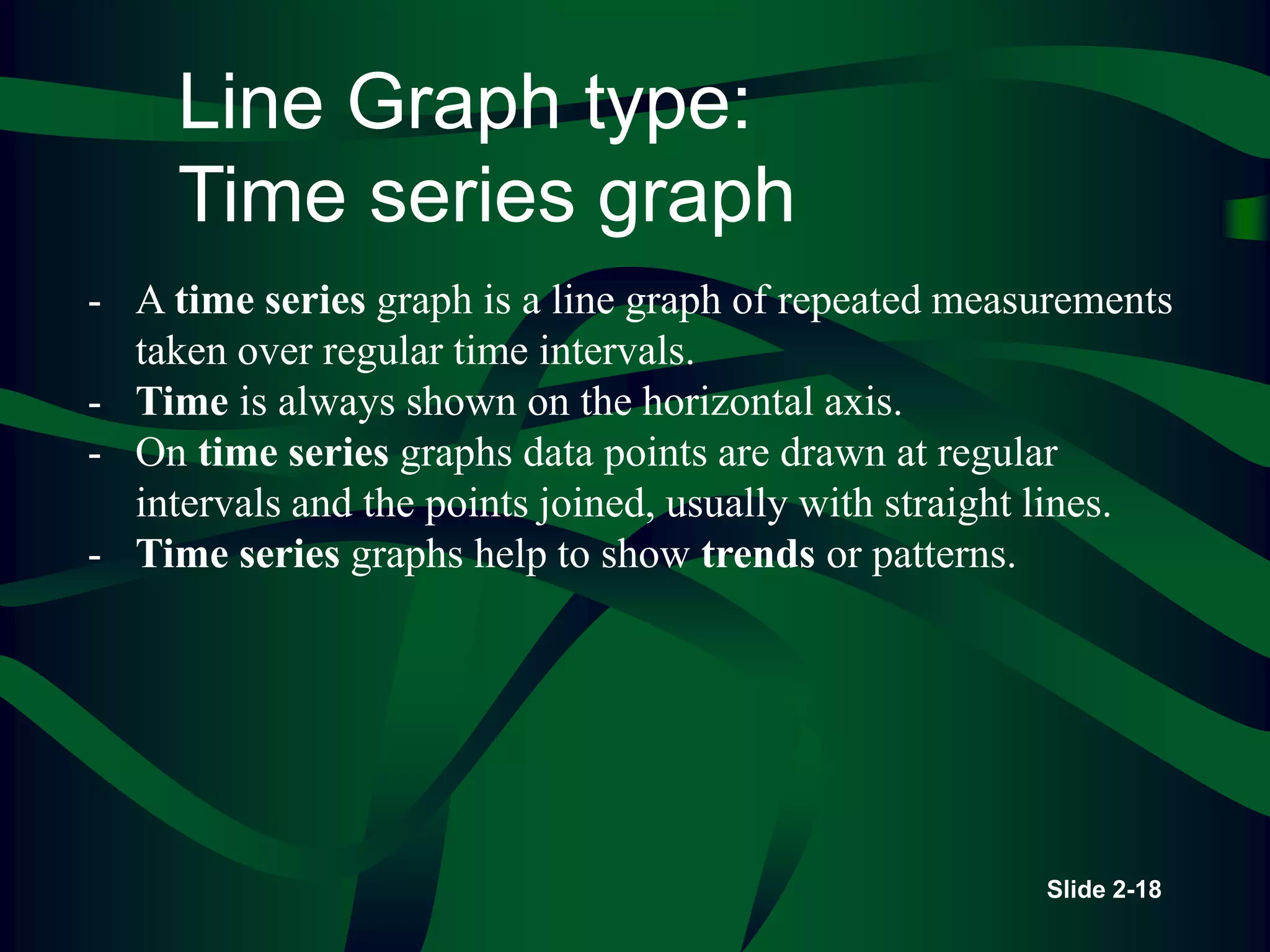 Line Graph type:
Time series graph

- A time series graph is a line graph of repeated measurements taken over regular time intervals.
- Time is always shown on the horizontal axis.
- On time series graphs data points are drawn at regular intervals and the points joined, usually with straight lines.
- Time series graphs help to show trends or patterns.

Slide 2-18